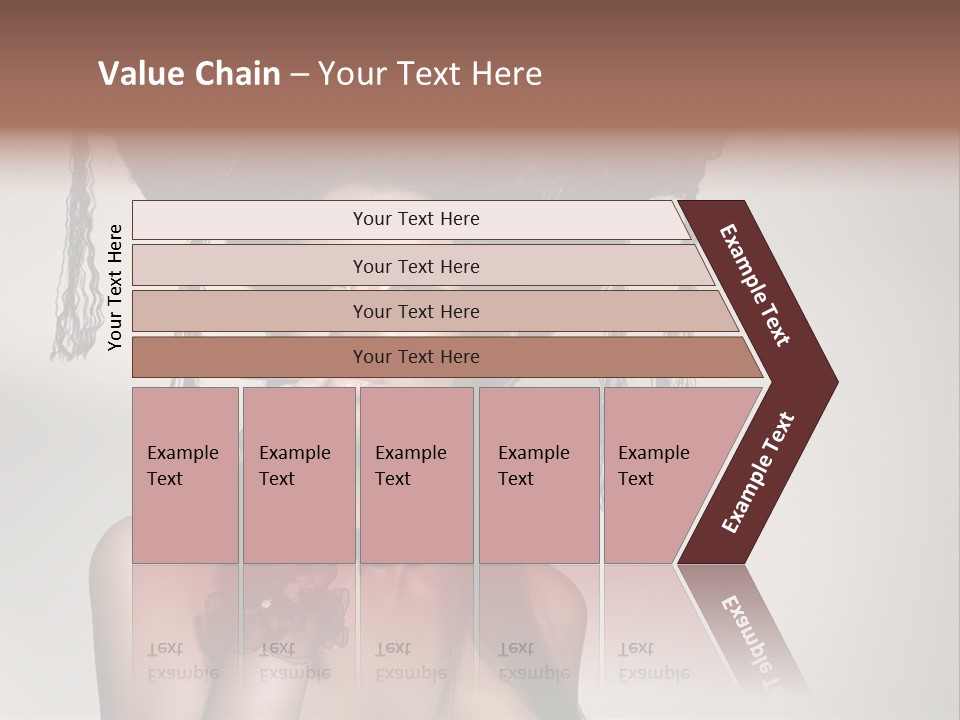 Value Chain – Your Text Here

Your Text Here

Your Text Here

Your Text Here

Your Text Here

Your Text Here

Example Text

Example Text

Example Text

Example Text

Example Text

Example Text

Example Text